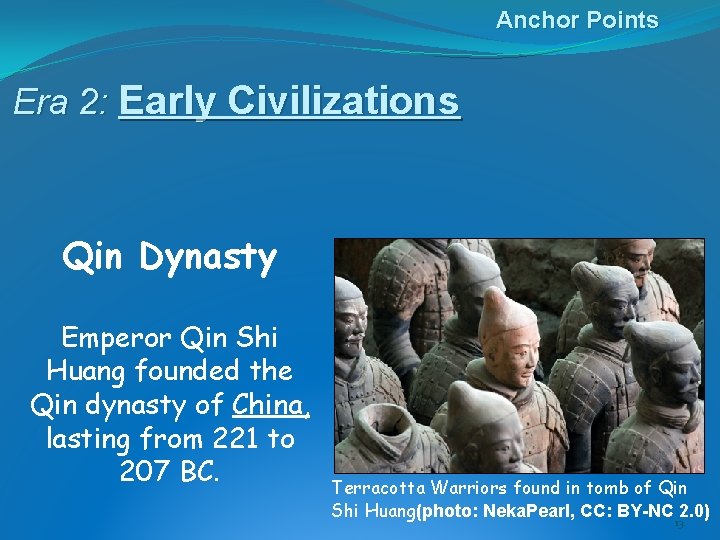 Anchor Points

Era 2: Early Civilizations

Qin Dynasty

Emperor Qin Shi Huang founded the Qin dynasty of China, lasting from 221 to 207 BC.

Terracotta Warriors found in tomb of Qin Shi Huang(photo: NekaPearl, CC: BY-NC 2.0)

13